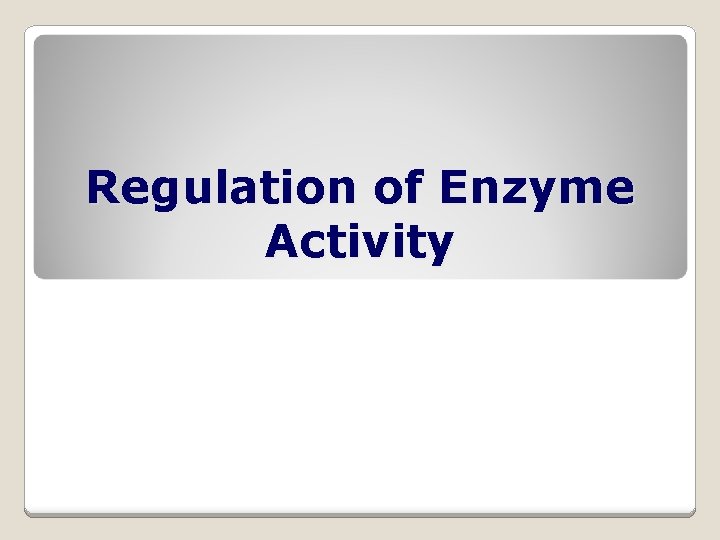 Regulation of Enzyme Activity